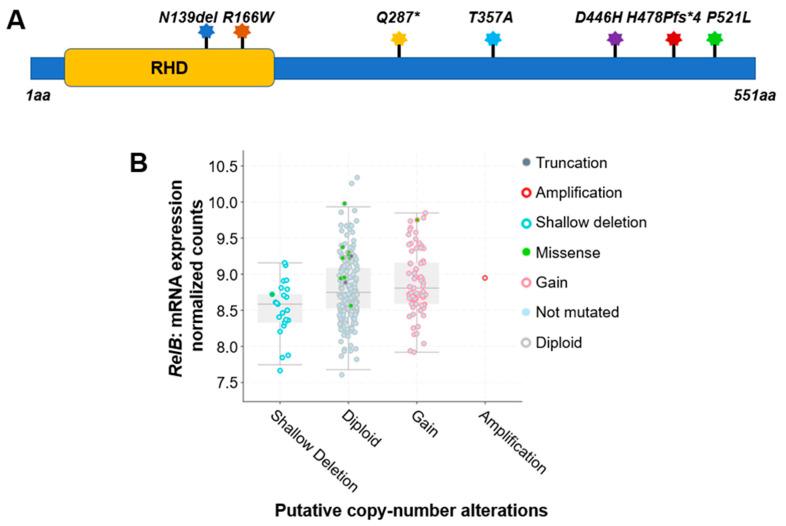 A

N139del R166W Q287* T357A D446H H478Pfs*4 P521L

RHD

1aa

551aa

B

RelB: mRNA expression normalized counts

10.5
10.0
9.5
9.0
8.5
8.0
7.5

Shallow Deletion
Diploid
Gain
Amplification

Putative copy-number alterations

Truncation
Amplification
Shallow deletion
Missense
Gain
Not mutated
Diploid